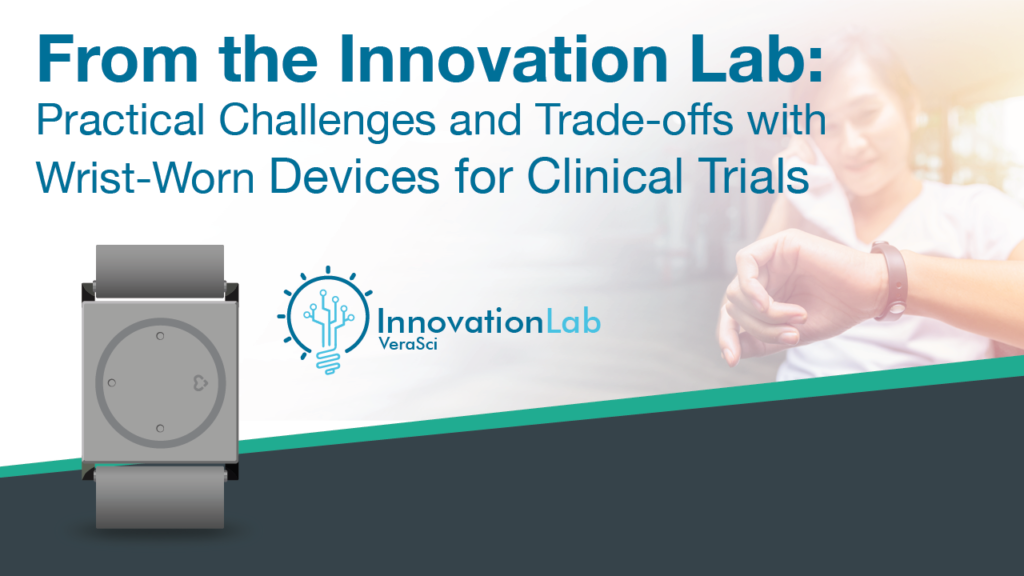 From the Innovation Lab:
Practical Challenges and Trade-offs with Wrist-Worn Devices for Clinical Trials

InnovationLab
VeraSci